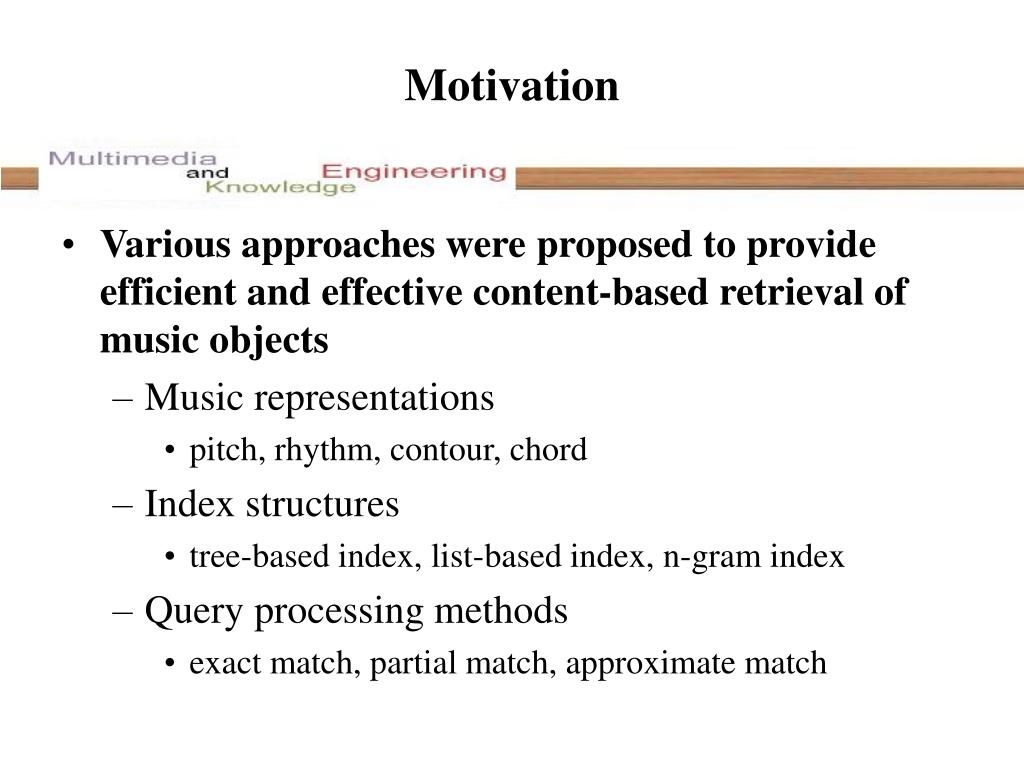 Motivation

Multimedia and Knowledge Engineering

• Various approaches were proposed to provide efficient and effective content-based retrieval of music objects
– Music representations
• pitch, rhythm, contour, chord
– Index structures
• tree-based index, list-based index, n-gram index
– Query processing methods
• exact match, partial match, approximate match